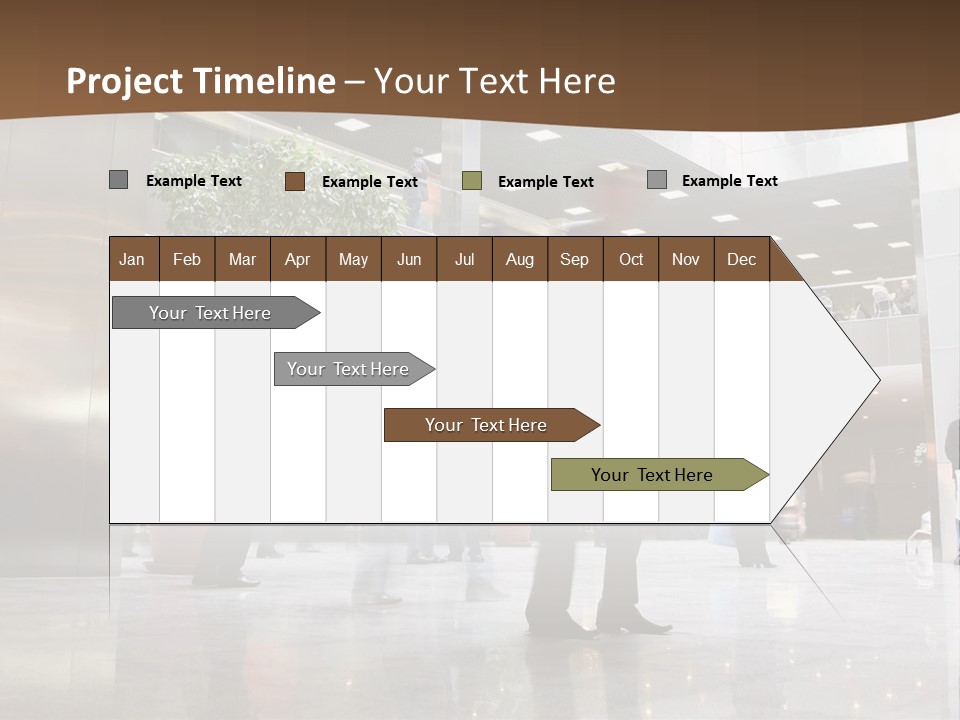 Project Timeline – Your Text Here

Example Text
Example Text
Example Text
Example Text

| Jan | Feb | Mar | Apr | May | Jun | Jul | Aug | Sep | Oct | Nov | Dec |
|---|---|---|---|---|---|---|---|---|---|---|---|

Your Text Here
Your Text Here
Your Text Here
Your Text Here